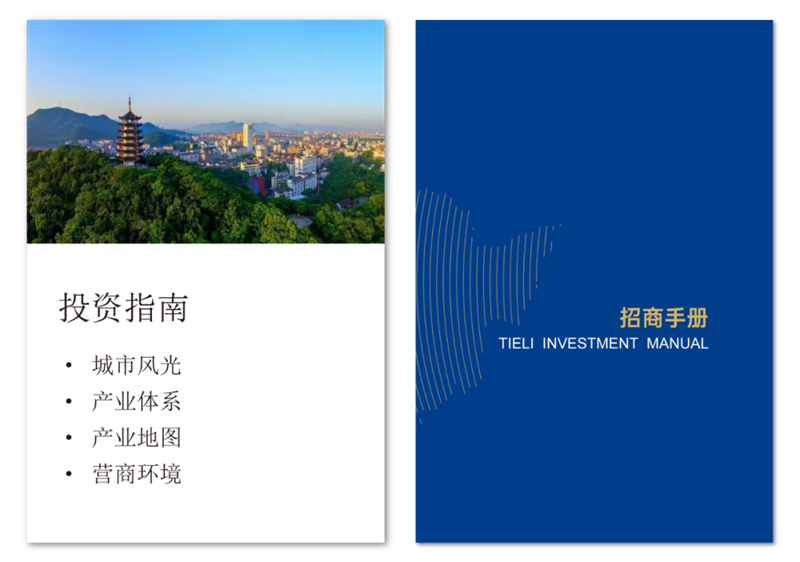 投资指南

• 城市风光
• 产业体系
• 产业地图
• 营商环境

招商手册
TIELI INVESTMENT MANUAL